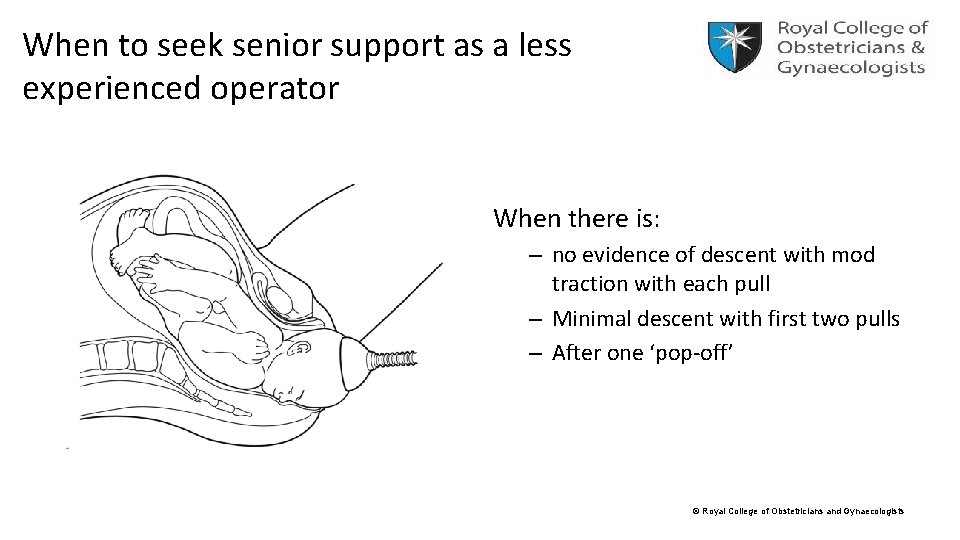 When to seek senior support as a less experienced operator

Royal College of Obstetricians & Gynaecologists

When there is:

– no evidence of descent with mod traction with each pull
– Minimal descent with first two pulls
– After one ‘pop-off’

© Royal College of Obstetricians and Gynaecologists